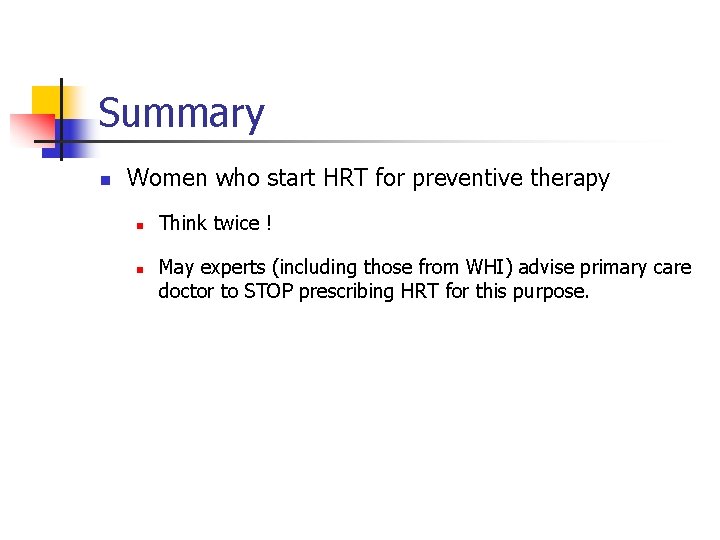 Summary

- Women who start HRT for preventive therapy
  - Think twice !
  - May experts (including those from WHI) advise primary care doctor to STOP prescribing HRT for this purpose.